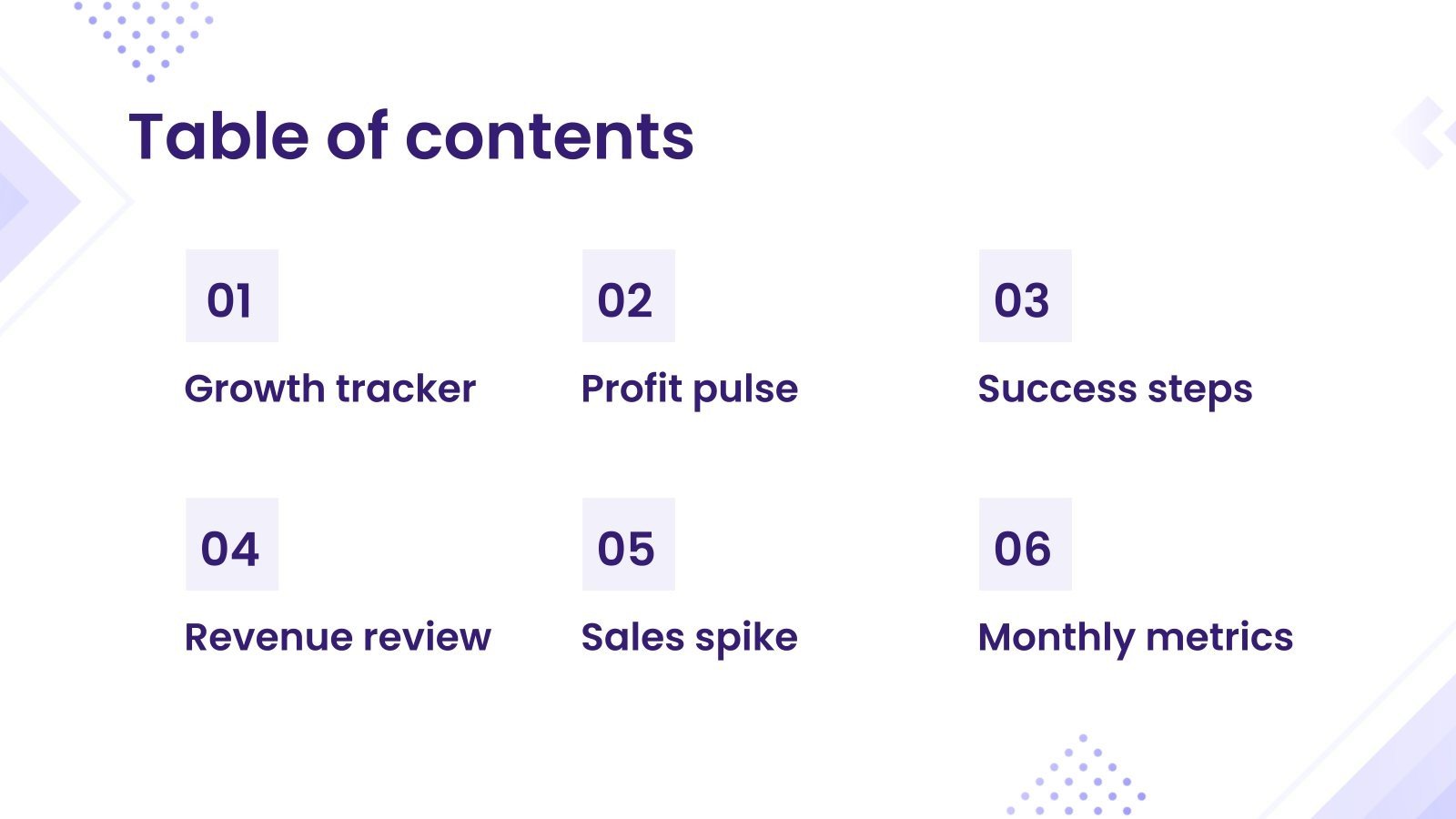 Table of contents

01

Growth tracker

02

Profit pulse

03

Success steps

04

Revenue review

05

Sales spike

06

Monthly metrics